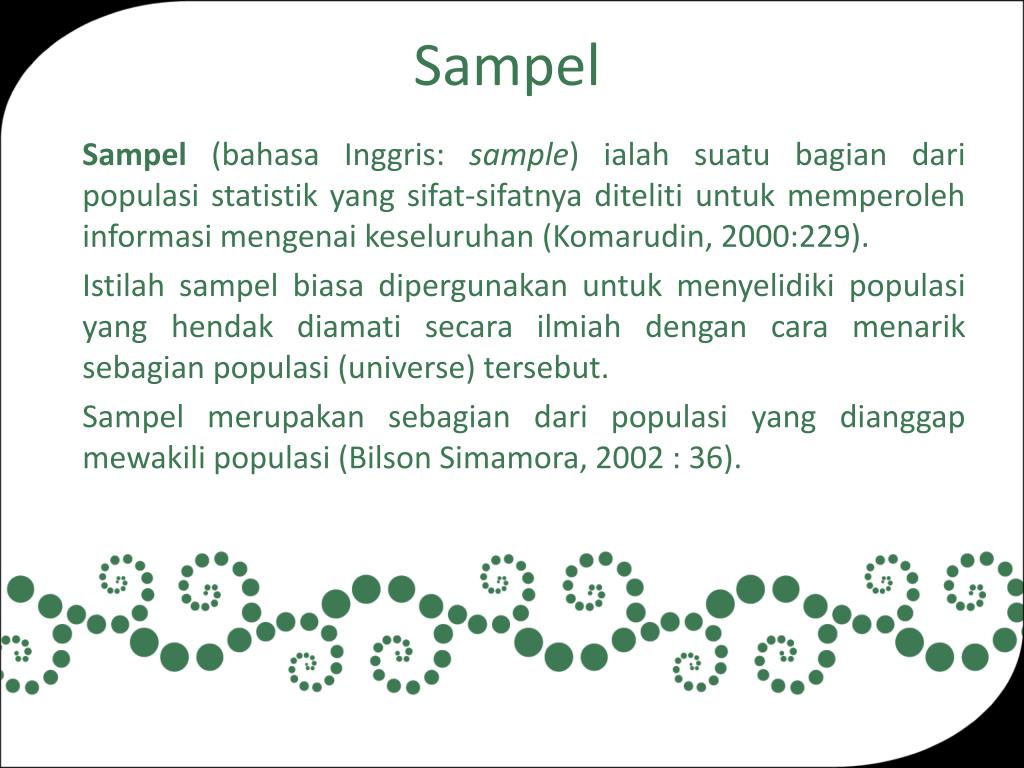 Sampel

Sampel (bahasa Inggris: sample) ialah suatu bagian dari populasi statistik yang sifat-sifatnya diteliti untuk memperoleh informasi mengenai keseluruhan (Komarudin, 2000:229).

Istilah sampel biasa dipergunakan untuk menyelidiki populasi yang hendak diamati secara ilmiah dengan cara menarik sebagian populasi (universe) tersebut.

Sampel merupakan sebagian dari populasi yang dianggap mewakili populasi (Bilson Simamora, 2002 : 36).